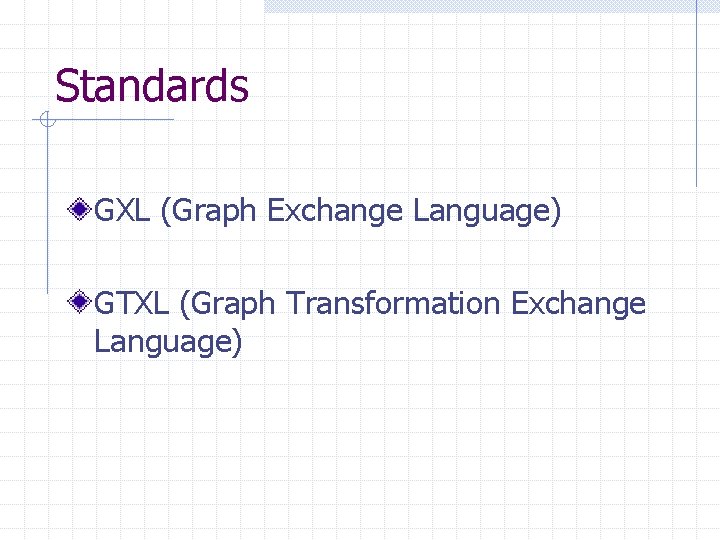 Standards

GXL (Graph Exchange Language)

GTXL (Graph Transformation Exchange Language)